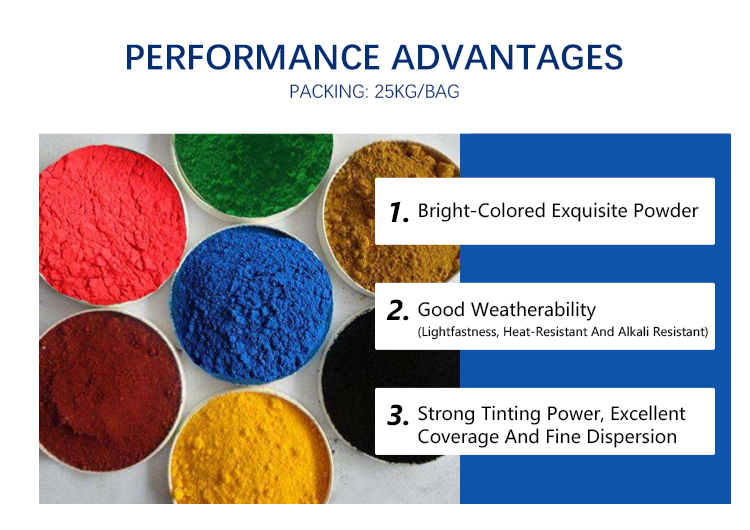 PERFORMANCE ADVANTAGES
PACKING: 25KG/BAG

1. Bright-Colored Exquisite Powder

2. Good Weatherability
(Lightfastness, Heat-Resistant And Alkali Resistant)

3. Strong Tinting Power, Excellent Coverage And Fine Dispersion